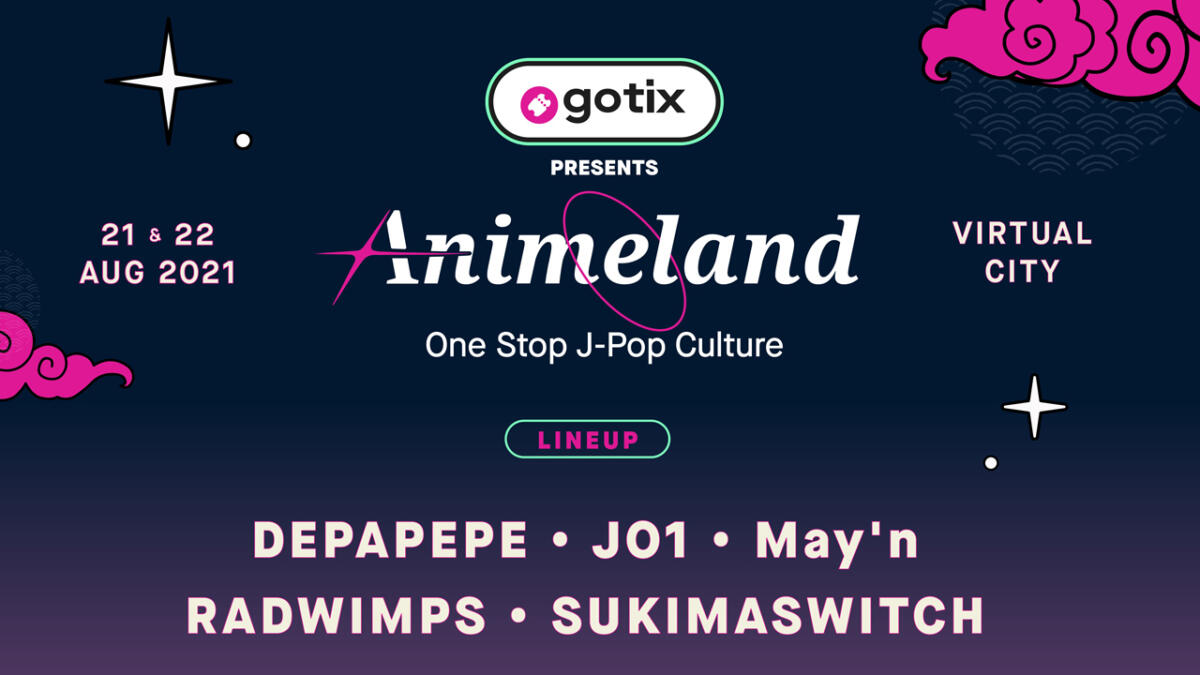 gotix

PRESENTS

21 & 22 AUG 2021

Animeland

VIRTUAL CITY

One Stop J-Pop Culture

LINEUP

DEPAPEPE • JO1 • May'n

RADWIMPS • SUKIMASWITCH